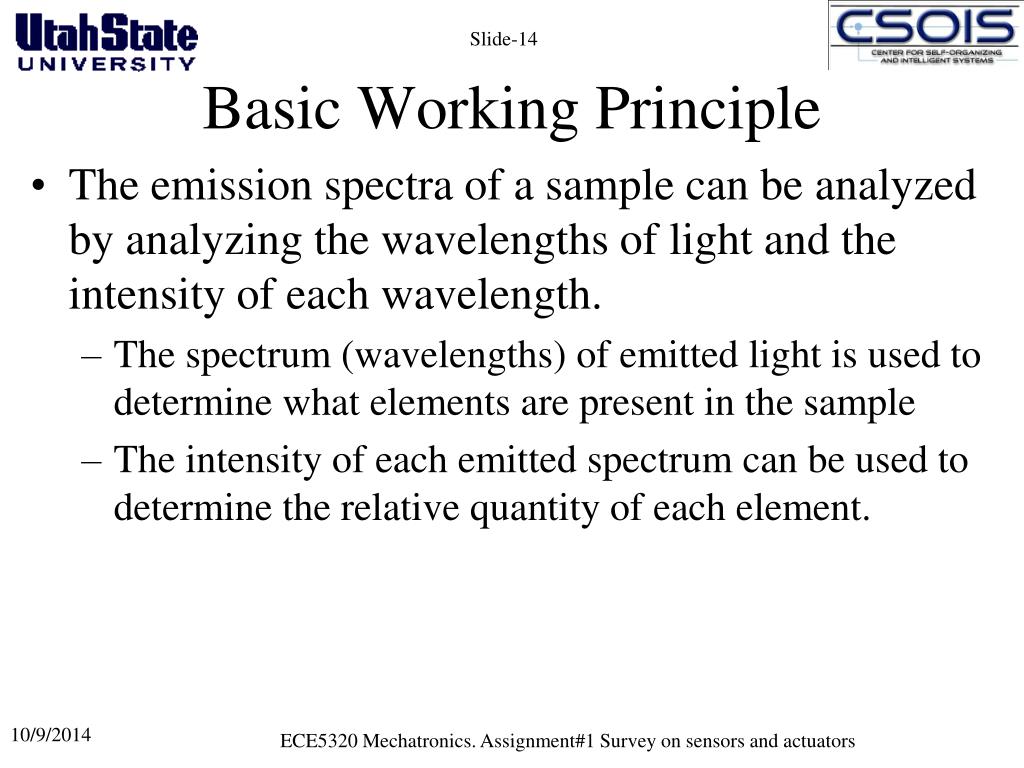 UtahState UNIVERSITY

Slide-14

CSOIS CENTER FOR SELF-ORGANIZING AND INTELLIGENT SYSTEMS

Basic Working Principle

• The emission spectra of a sample can be analyzed by analyzing the wavelengths of light and the intensity of each wavelength.
– The spectrum (wavelengths) of emitted light is used to determine what elements are present in the sample
– The intensity of each emitted spectrum can be used to determine the relative quantity of each element.

10/9/2014

ECE5320 Mechatronics. Assignment#1 Survey on sensors and actuators